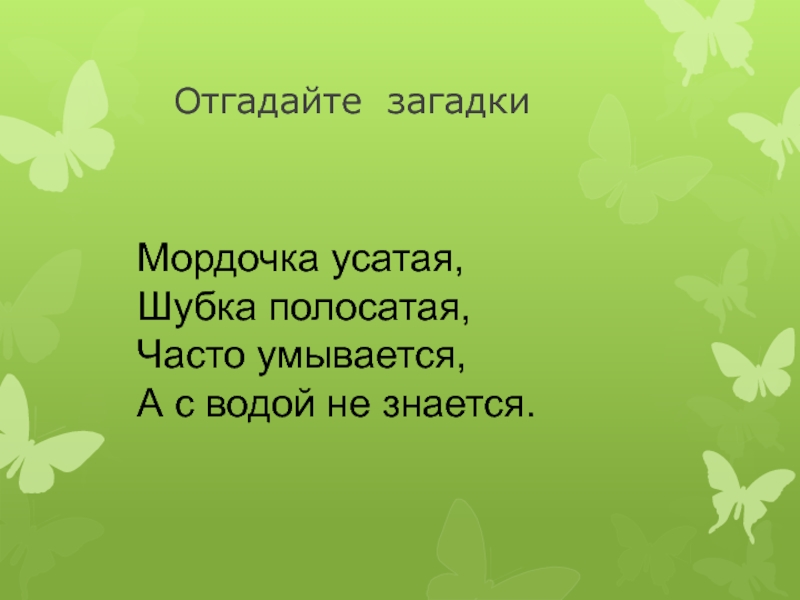 Отгадайте загадки

Мордочка усатая,
Шубка полосатая,
Часто умывается,
А с водой не знается.